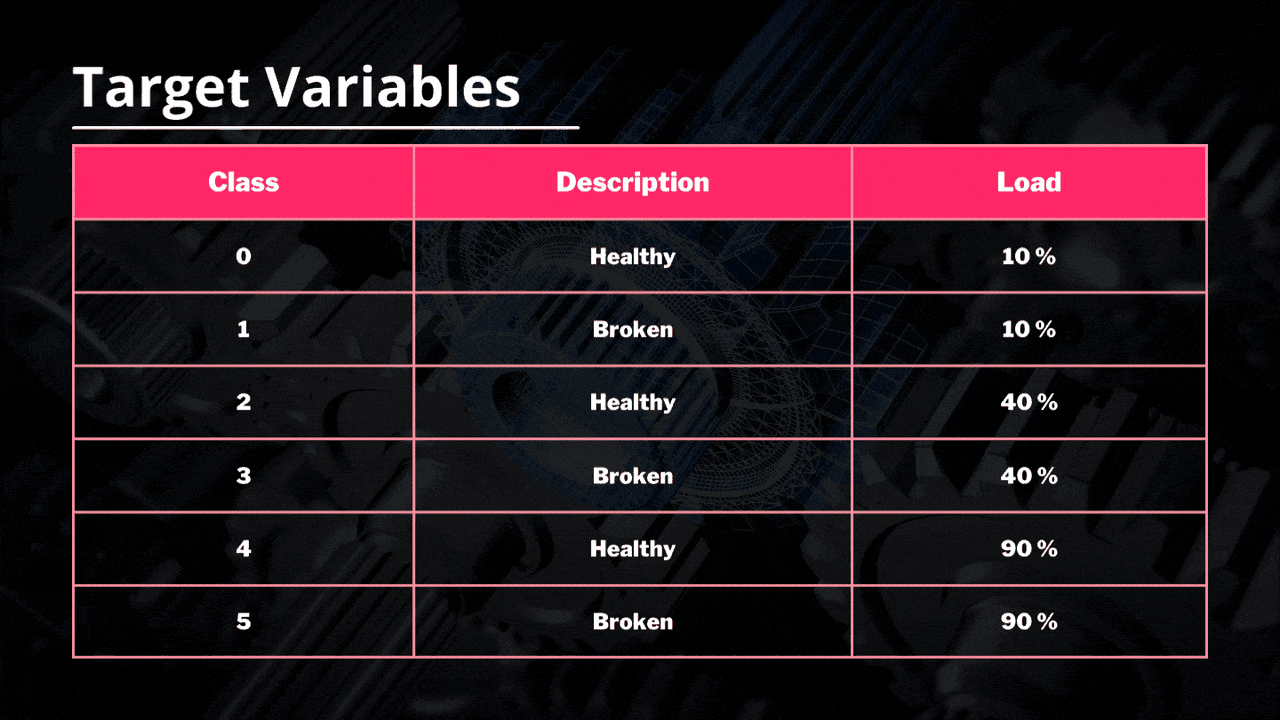 Target Variables

| Class | Description | Load |
|---|---|---|
| 0 | Healthy | 10 % |
| 1 | Broken | 10 % |
| 2 | Healthy | 40 % |
| 3 | Broken | 40 % |
| 4 | Healthy | 90 % |
| 5 | Broken | 90 % |